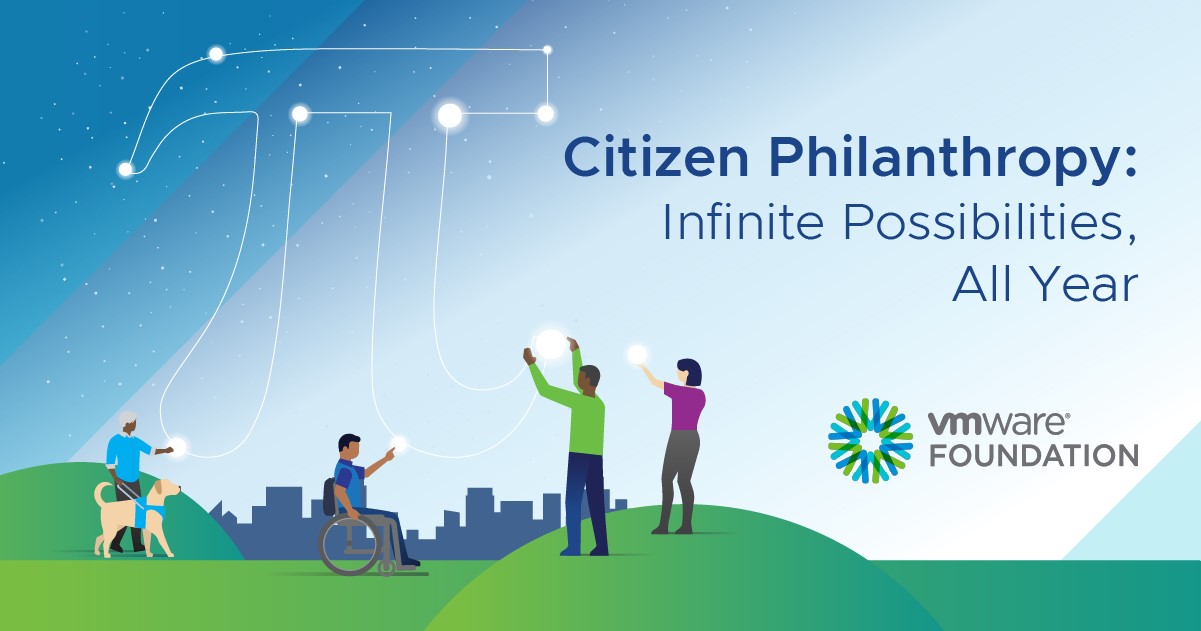 Citizen Philanthropy:
Infinite Possibilities,
All Year

vmware®
FOUNDATION